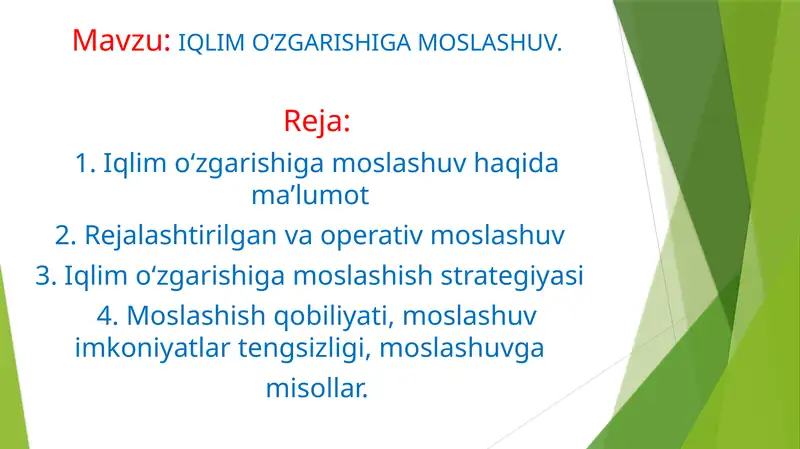 Mavzu: IQLIM O‘ZGARISHIGA MOSLASHUV.

Reja:

1. Iqlim o‘zgarishiga moslashuv haqida ma’lumot

2. Rejalashtirilgan va operativ moslashuv

3. Iqlim o‘zgarishiga moslashish strategiyasi

4. Moslashish qobiliyati, moslashuv imkoniyatlar tengsizligi, moslashuvga misollar.